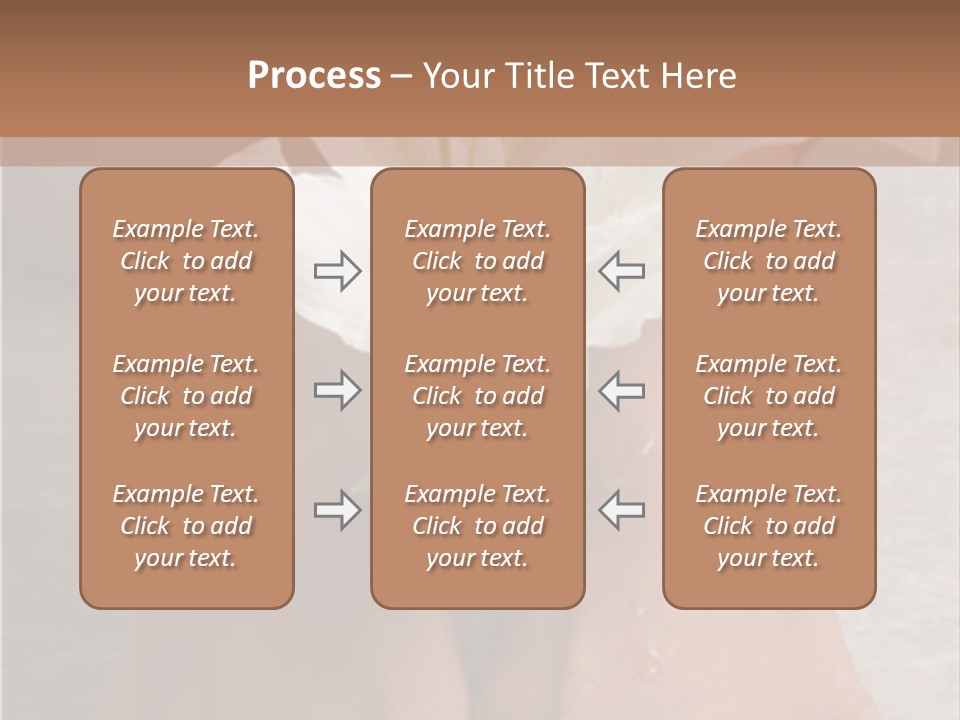 Process – Your Title Text Here

Example Text. Click to add your text.

Example Text. Click to add your text.

Example Text. Click to add your text.

Example Text. Click to add your text.

Example Text. Click to add your text.

Example Text. Click to add your text.

Example Text. Click to add your text.

Example Text. Click to add your text.

Example Text. Click to add your text.